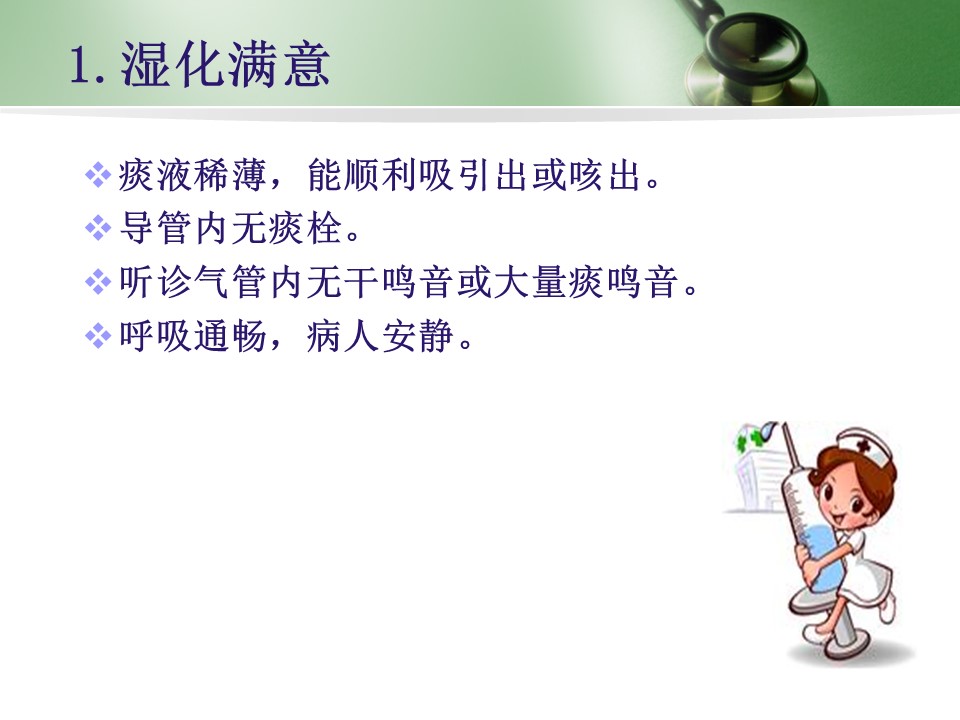 1. 湿化满意

❖ 痰液稀薄，能顺利吸引出或咳出。
❖ 导管内无痰栓。
❖ 听诊气管内无干鸣音或大量痰鸣音。
❖ 呼吸通畅，病人安静。